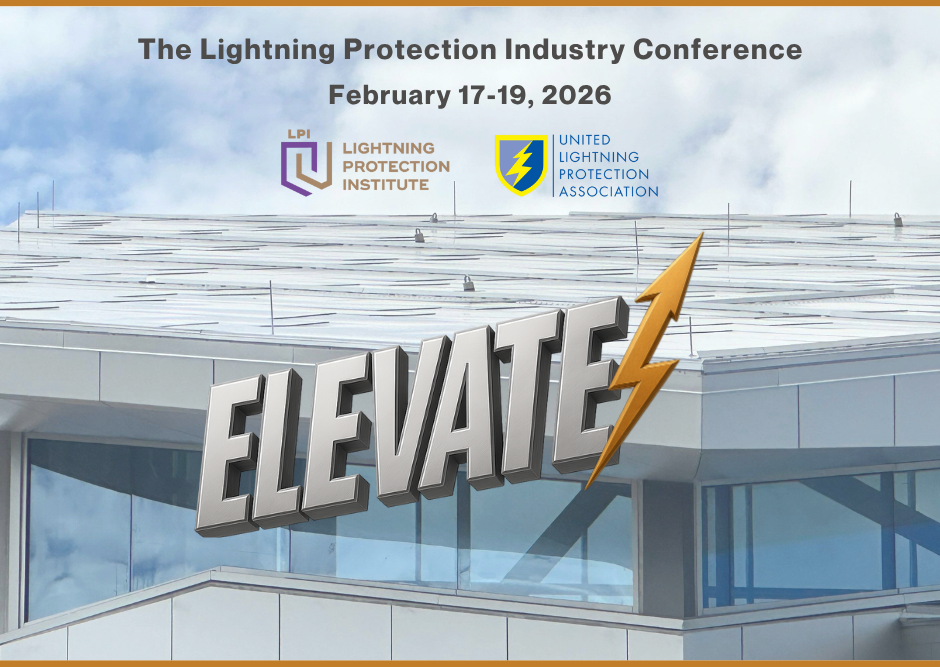 The Lightning Protection Industry Conference

February 17-19, 2026

LPI

LIGHTNING PROTECTION INSTITUTE

UNITED LIGHTNING PROTECTION ASSOCIATION

ELEVATE